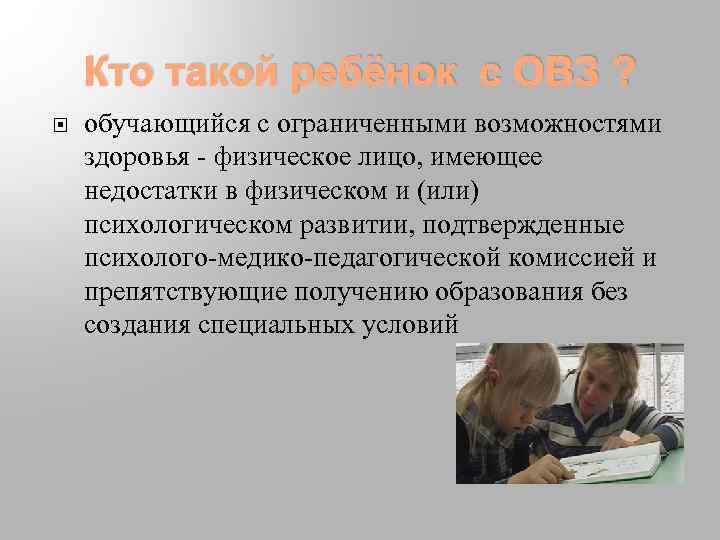 Кто такой ребёнок с ОВЗ ?

обучающийся с ограниченными возможностями здоровья - физическое лицо, имеющее недостатки в физическом и (или) психологическом развитии, подтвержденные психолого-медико-педагогической комиссией и препятствующие получению образования без создания специальных условий